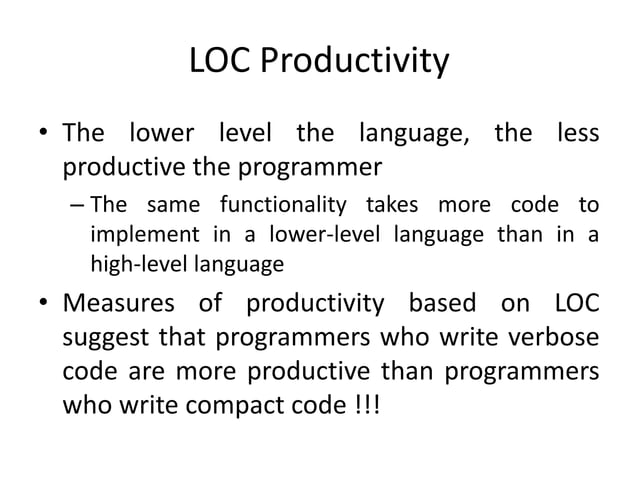 LOC Productivity

• The lower level the language, the less productive the programmer

– The same functionality takes more code to implement in a lower-level language than in a high-level language

• Measures of productivity based on LOC suggest that programmers who write verbose code are more productive than programmers who write compact code !!!